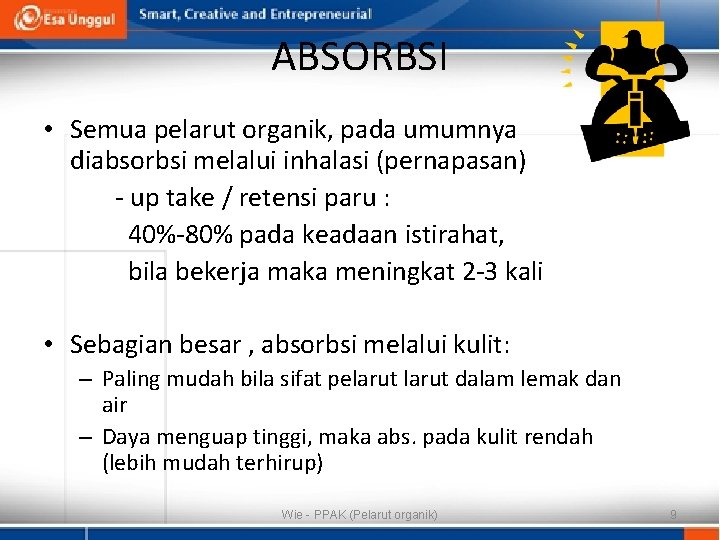 Esa Unggul

Smart, Creative and Entrepreneurial

ABSORBSI

• Semua pelarut organik, pada umumnya diabsorbsi melalui inhalasi (pernapasan)

- up take / retensi paru :
40%-80% pada keadaan istirahat, bila bekerja maka meningkat 2-3 kali

• Sebagian besar , absorbsi melalui kulit:

– Paling mudah bila sifat pelarut larut dalam lemak dan air

– Daya menguap tinggi, maka abs. pada kulit rendah (lebih mudah terhirup)

Wie - PPAK (Pelarut organik)

9